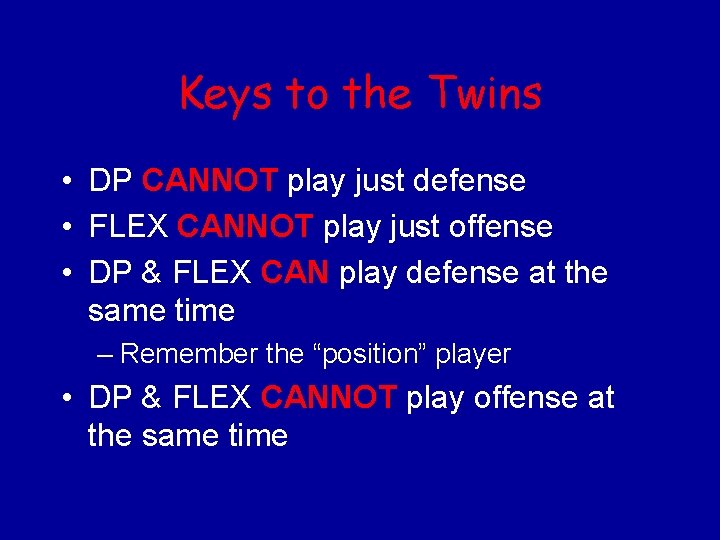 Keys to the Twins

• DP CANNOT play just defense
• FLEX CANNOT play just offense
• DP & FLEX CAN play defense at the same time
– Remember the “position” player
• DP & FLEX CANNOT play offense at the same time